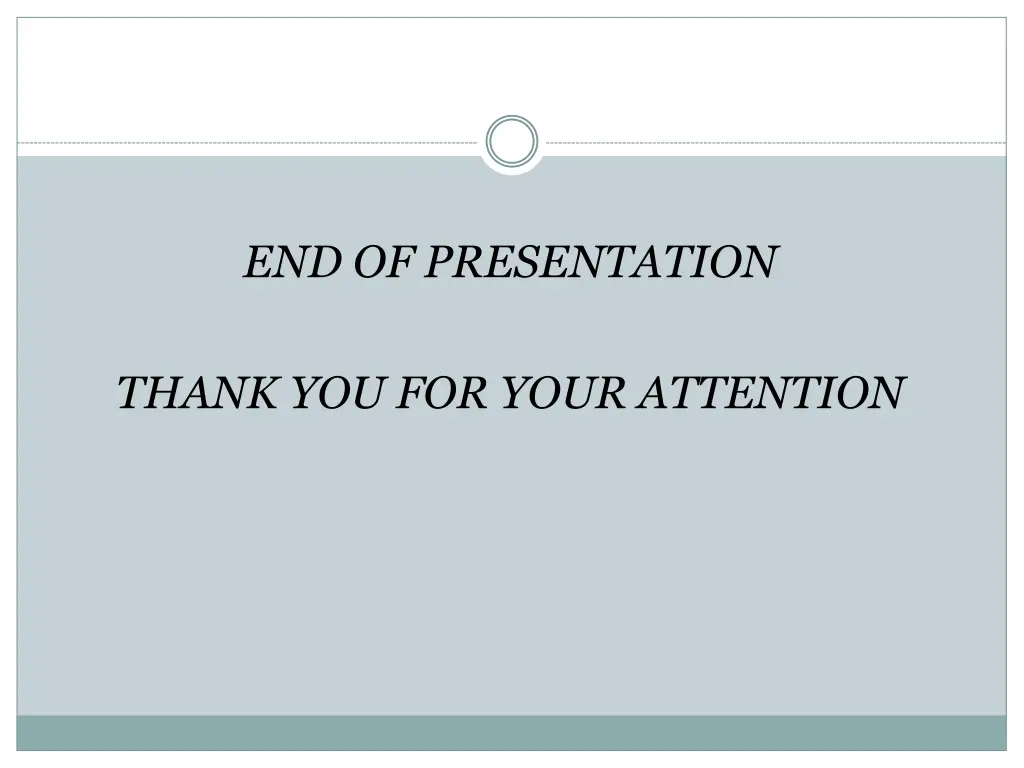 END OF PRESENTATION

THANK YOU FOR YOUR ATTENTION